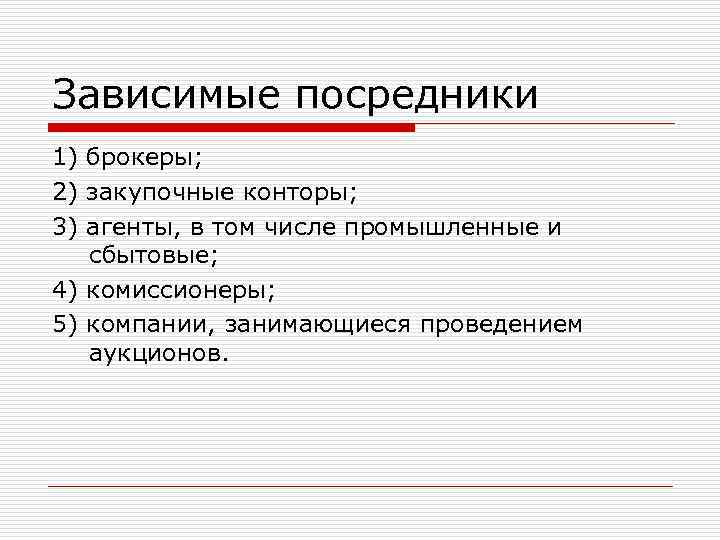 Зависимые посредники

1) брокеры;

2) закупочные конторы;

3) агенты, в том числе промышленные и сбытовые;

4) комиссионеры;

5) компании, занимающиеся проведением аукционов.